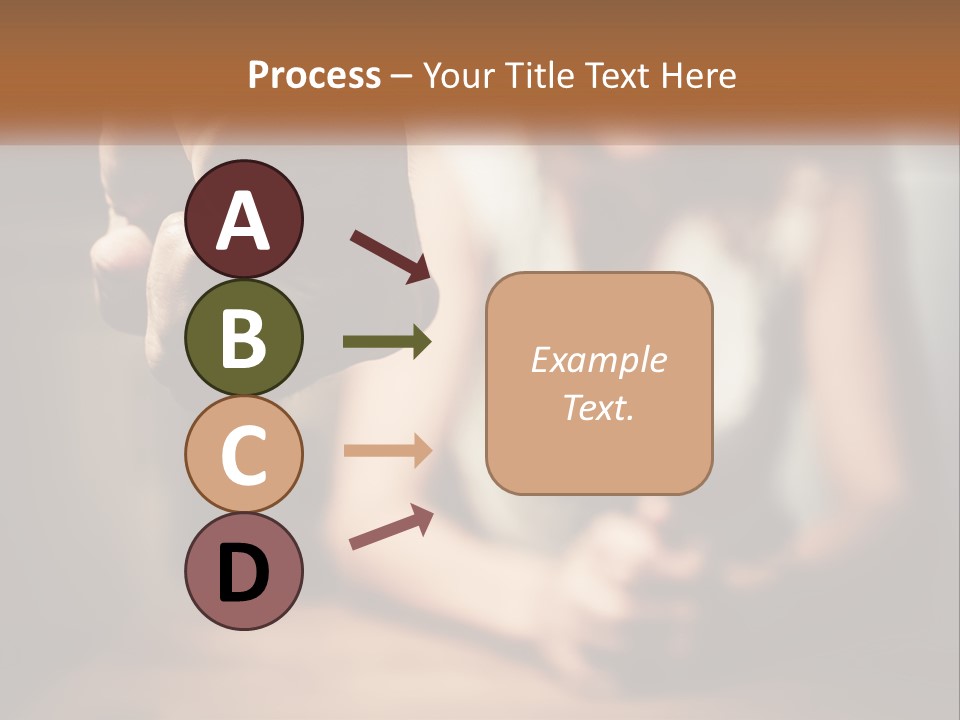 Process – Your Title Text Here

A

B

C

D

Example Text.